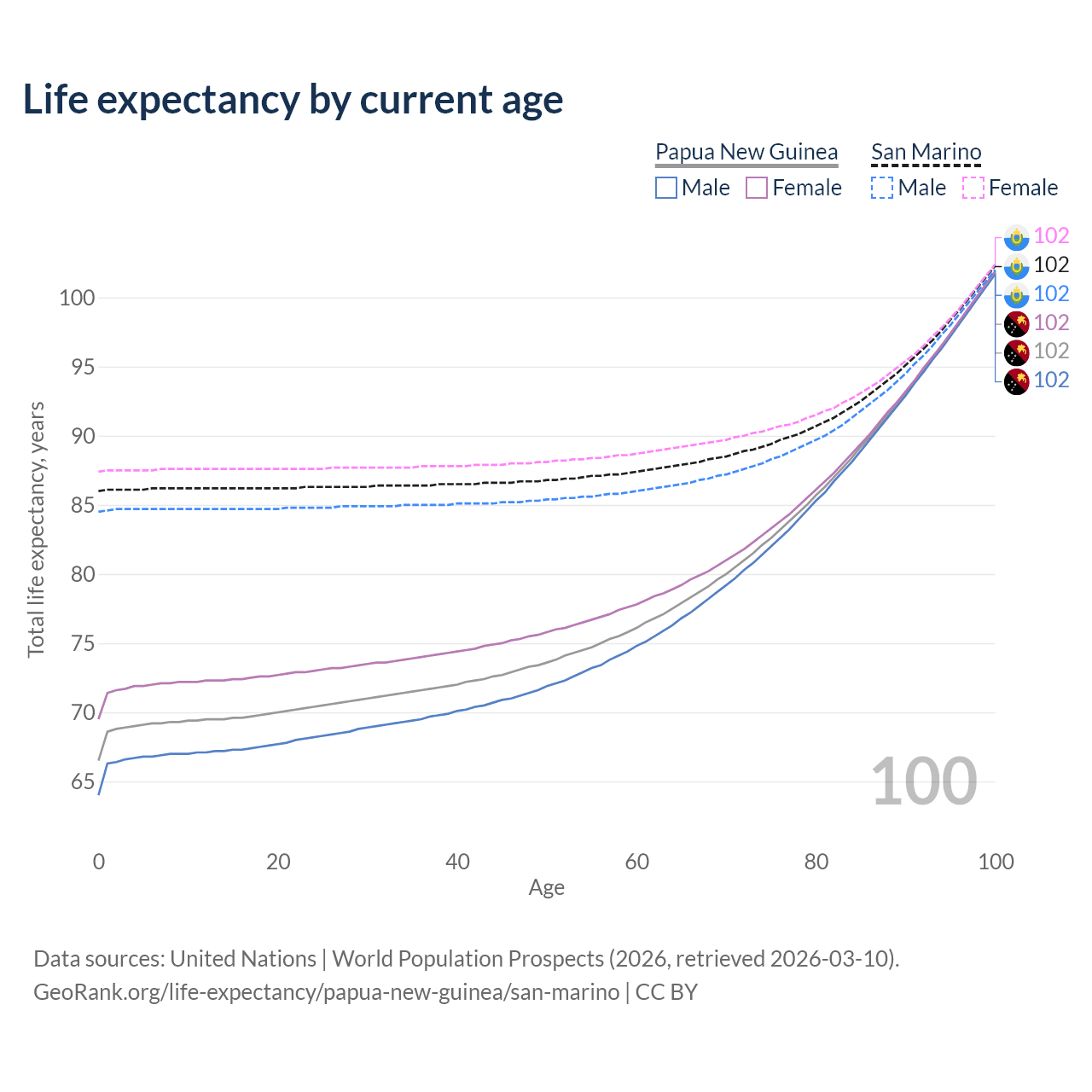 Life expectancy by current age

Papua New Guinea
Male Female

San Marino
Male Female

102
102
102
102
102
102

100
95
90
85
80
75
70
65

Total life expectancy, years

100

0 20 40 60 80 100
Age

Data sources: United Nations | World Population Prospects (2026, retrieved 2026-03-10).
GeoRank.org/life-expectancy/papua-new-guinea/san-marino | CC BY